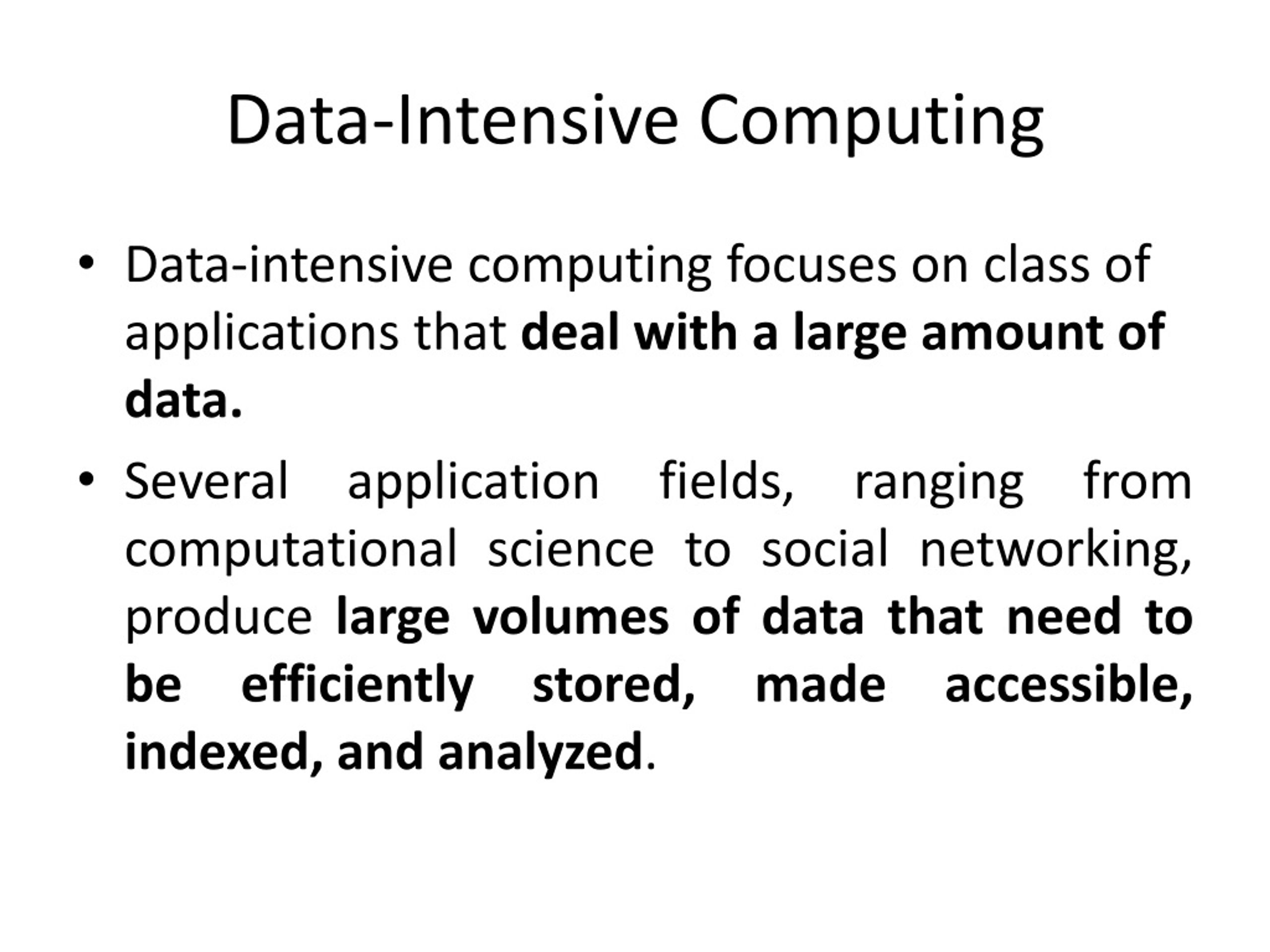 Data-Intensive Computing

• Data-intensive computing focuses on class of applications that deal with a large amount of data.

• Several application fields, ranging from computational science to social networking, produce large volumes of data that need to be efficiently stored, made accessible, indexed, and analyzed.